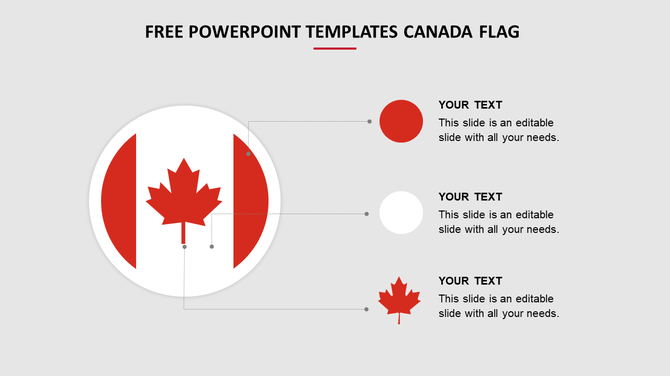 FREE POWERPOINT TEMPLATES CANADA FLAG

YOUR TEXT
This slide is an editable slide with all your needs.

YOUR TEXT
This slide is an editable slide with all your needs.

YOUR TEXT
This slide is an editable slide with all your needs.